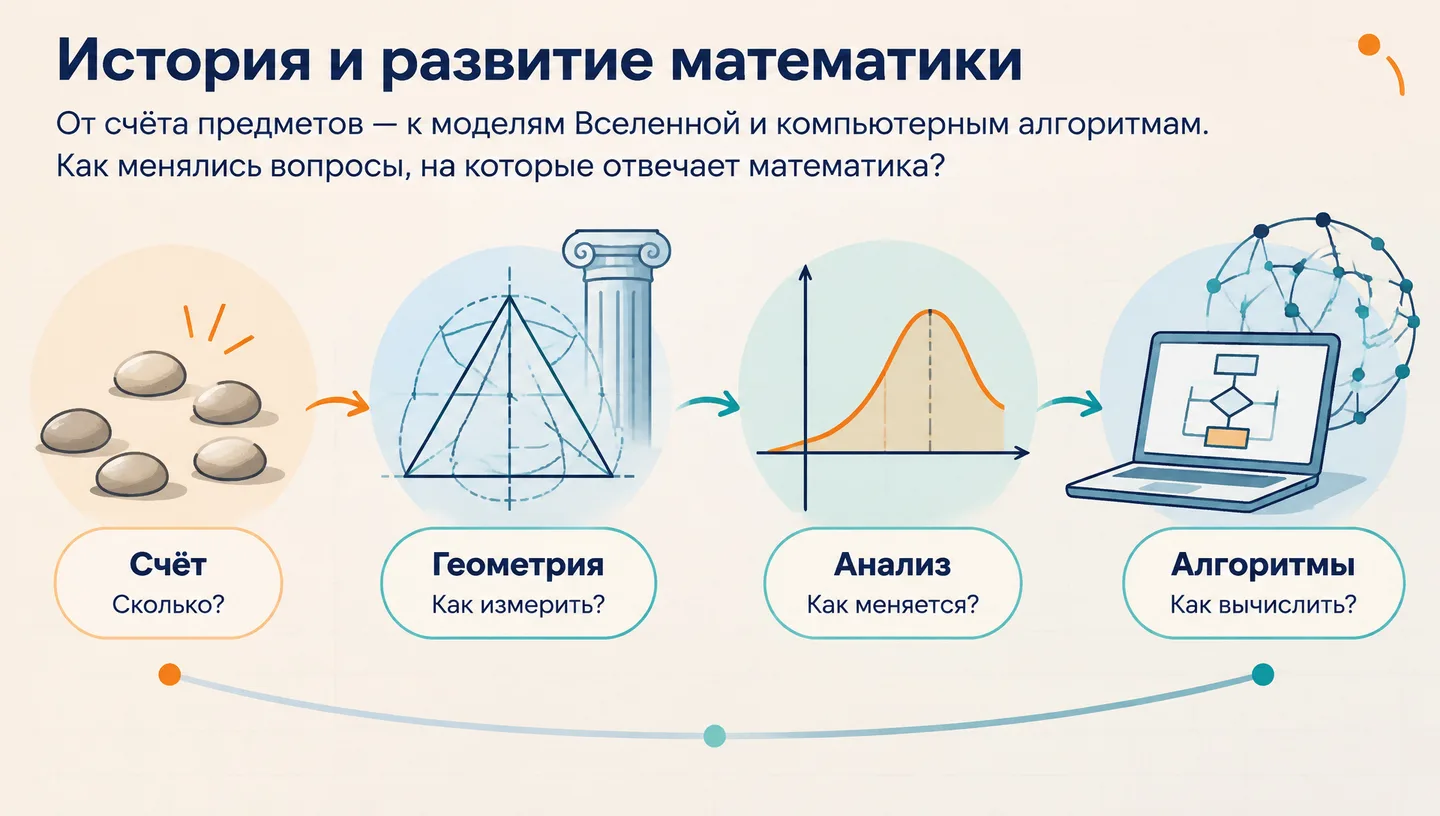 История и развитие математики

От счёта предметов — к моделям Вселенной и компьютерным алгоритмам. Как менялись вопросы, на которые отвечает математика?

Счёт
Сколько?

Геометрия
Как измерить?

Анализ
Как меняется?

Алгоритмы
Как вычислить?